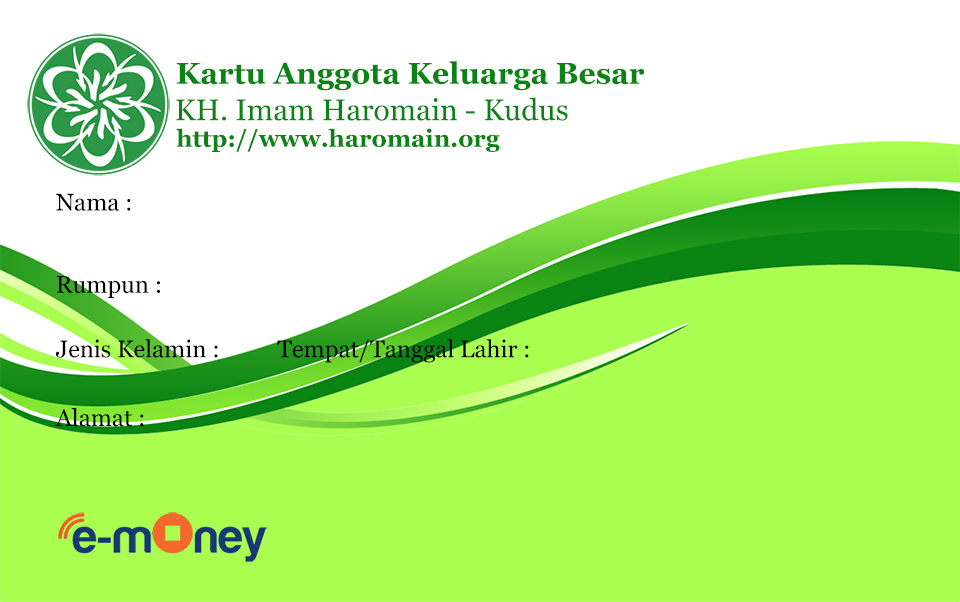 Kartu Anggota Keluarga Besar
KH. Imam Haromain - Kudus
http://www.haromain.org

Nama :

Rumpun :

Jenis Kelamin : Tempat/Tanggal Lahir :

Alamat :

e-money